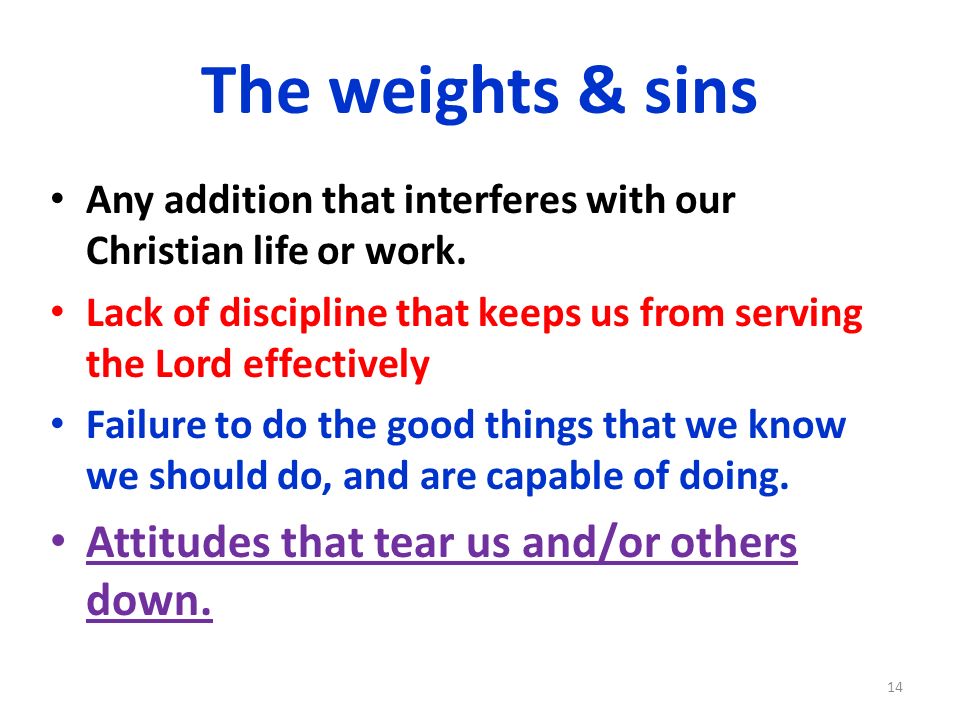 The weights & sins

• Any addition that interferes with our Christian life or work.

• Lack of discipline that keeps us from serving the Lord effectively

• Failure to do the good things that we know we should do, and are capable of doing.

• Attitudes that tear us and/or others down.

14